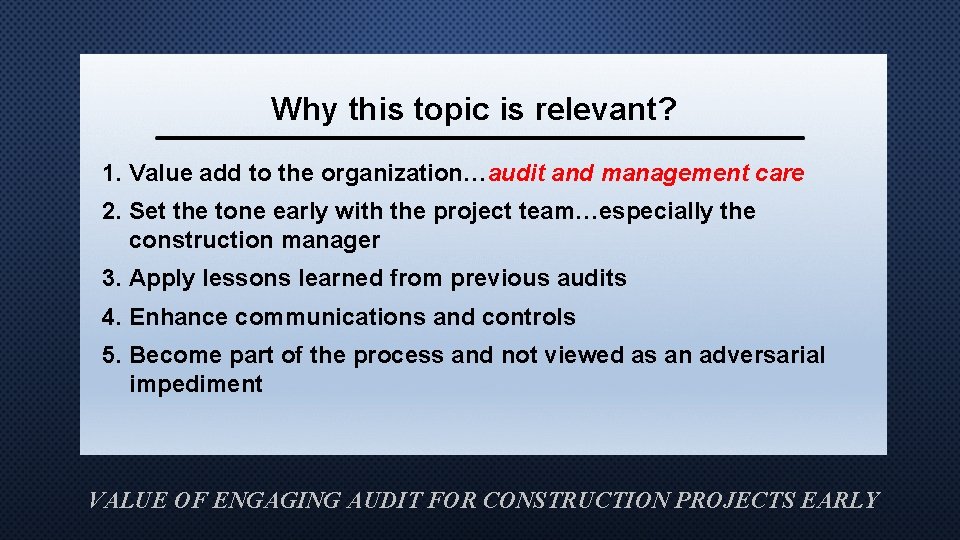 Why this topic is relevant?

1. Value add to the organization…audit and management care

2. Set the tone early with the project team…especially the construction manager

3. Apply lessons learned from previous audits

4. Enhance communications and controls

5. Become part of the process and not viewed as an adversarial impediment

VALUE OF ENGAGING AUDIT FOR CONSTRUCTION PROJECTS EARLY